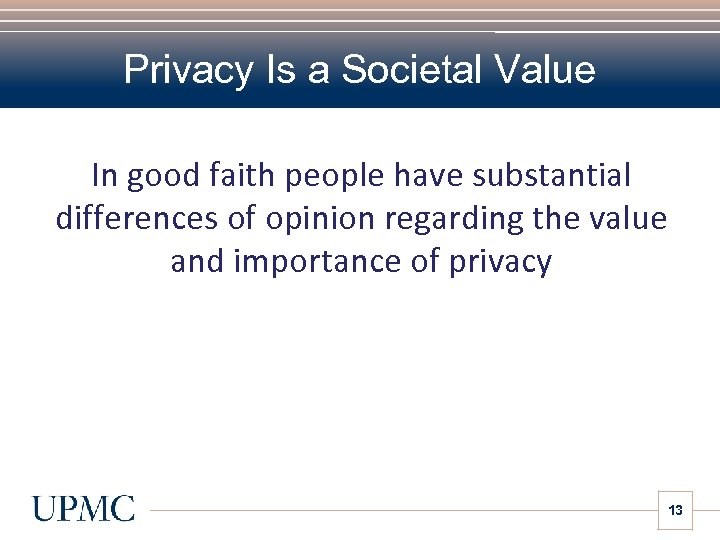 Privacy Is a Societal Value

In good faith people have substantial differences of opinion regarding the value and importance of privacy

UPMC

13